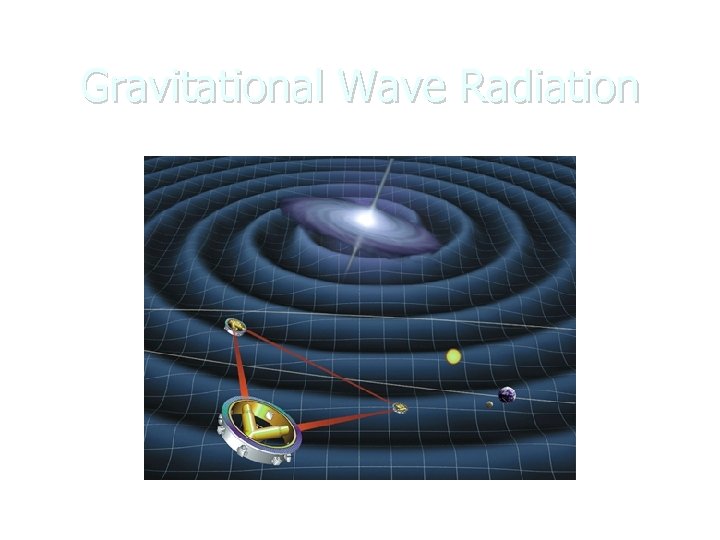 Gravitational Wave Radiation